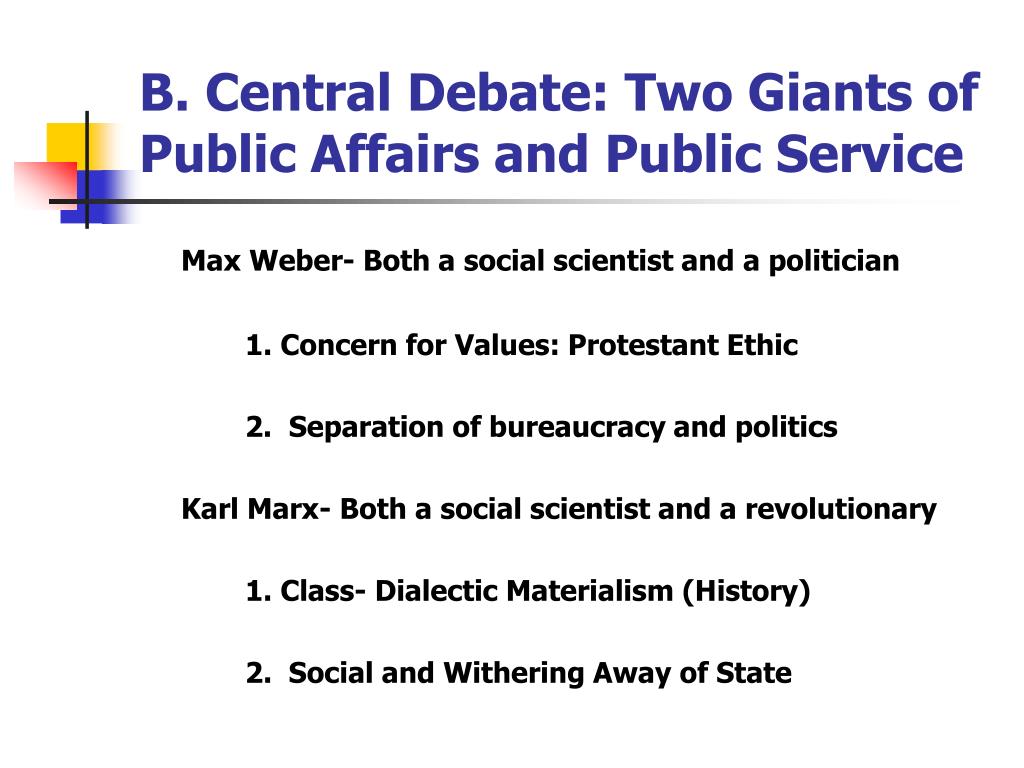 B. Central Debate: Two Giants of Public Affairs and Public Service

Max Weber- Both a social scientist and a politician

1. Concern for Values: Protestant Ethic

2. Separation of bureaucracy and politics

Karl Marx- Both a social scientist and a revolutionary

1. Class- Dialectic Materialism (History)

2. Social and Withering Away of State